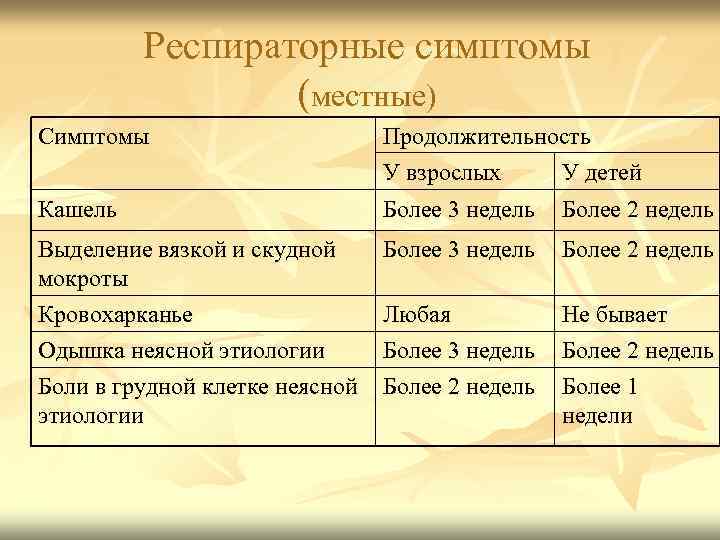 Респираторные симптомы
(местные)

| Симптомы | Продолжительность | |
|---|---|---|
| | У взрослых | У детей |
| Кашель | Более 3 недель | Более 2 недель |
| Выделение вязкой и скудной мокроты | Более 3 недель | Более 2 недель |
| Кровохарканье | Любая | Не бывает |
| Одышка неясной этиологии | Более 3 недель | Более 2 недель |
| Боли в грудной клетке неясной этиологии | Более 2 недель | Более 1 недели |